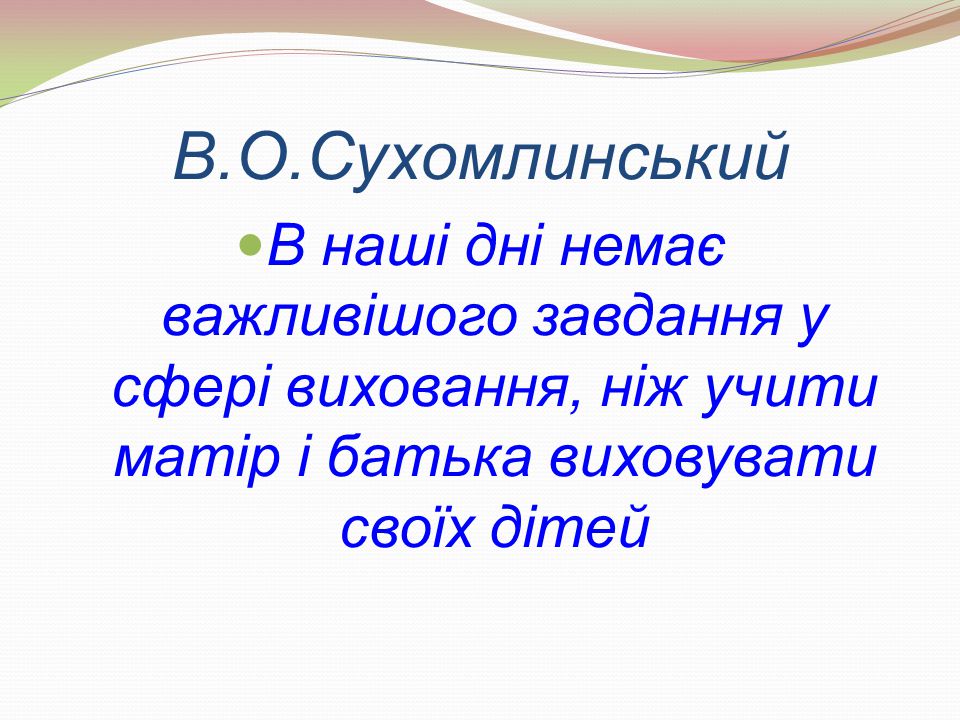 В.О.Сухомлинський

В наші дні немає важливішого завдання у сфері виховання, ніж учити матір і батька виховувати своїх дітей